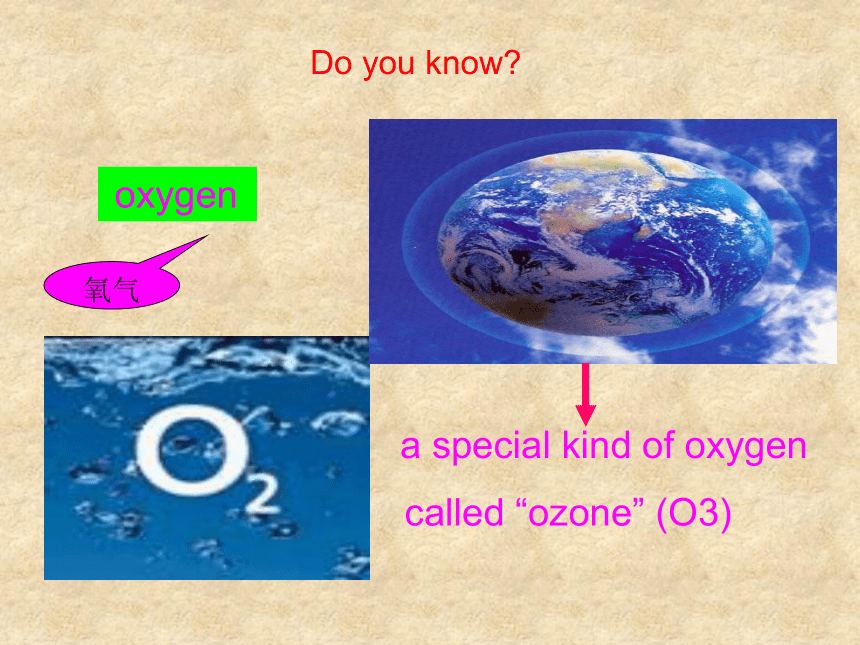 Do you know?

oxygen

氧气

$O_2$

a special kind of oxygen

called “ozone” (O3)